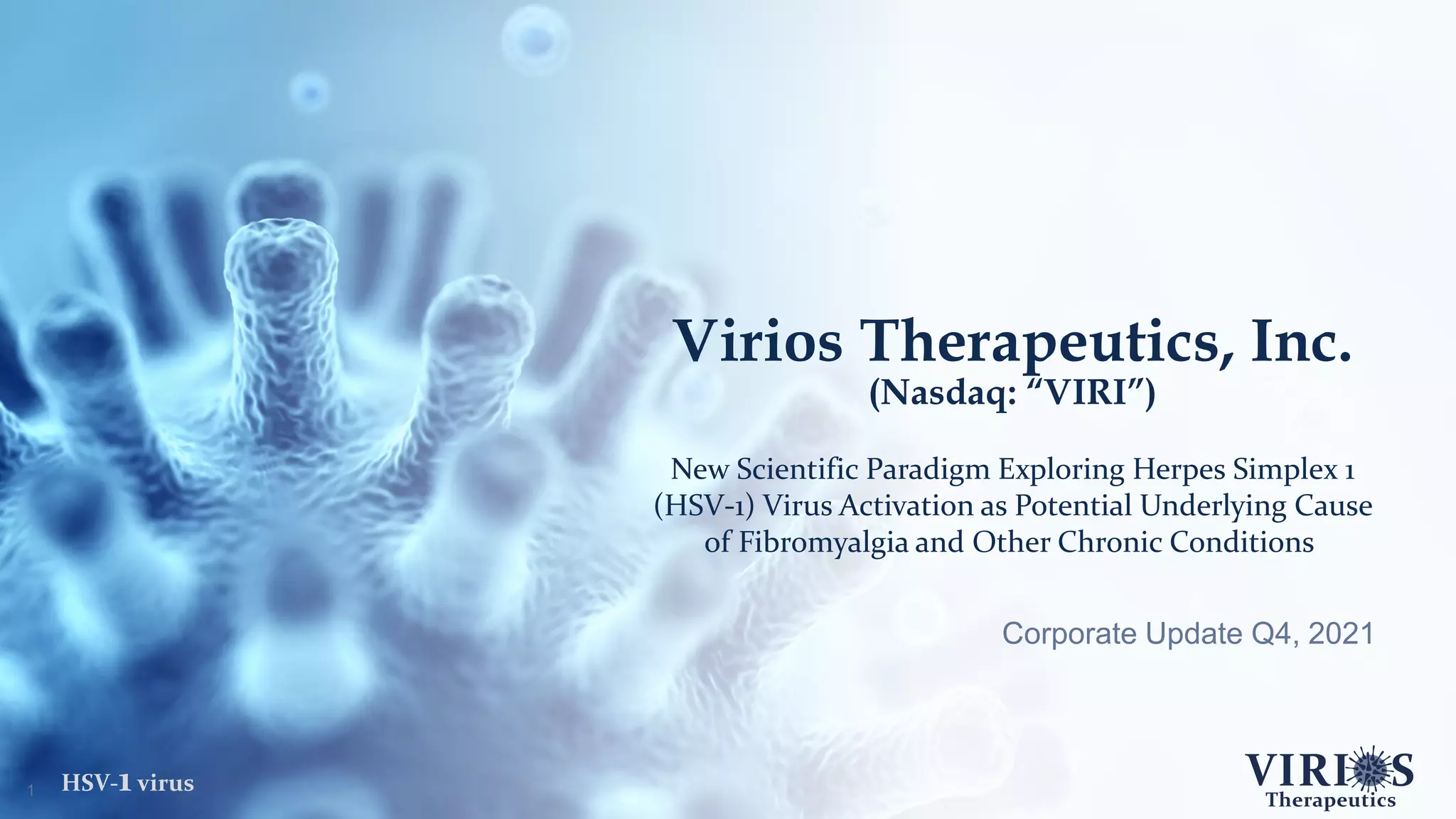 Virios Therapeutics, Inc.
(Nasdaq: "VIRI")

New Scientific Paradigm Exploring Herpes Simplex 1 (HSV-1) Virus Activation as Potential Underlying Cause of Fibromyalgia and Other Chronic Conditions

Corporate Update Q4, 2021

1 HSV-1 virus

VIRIOS
Therapeutics